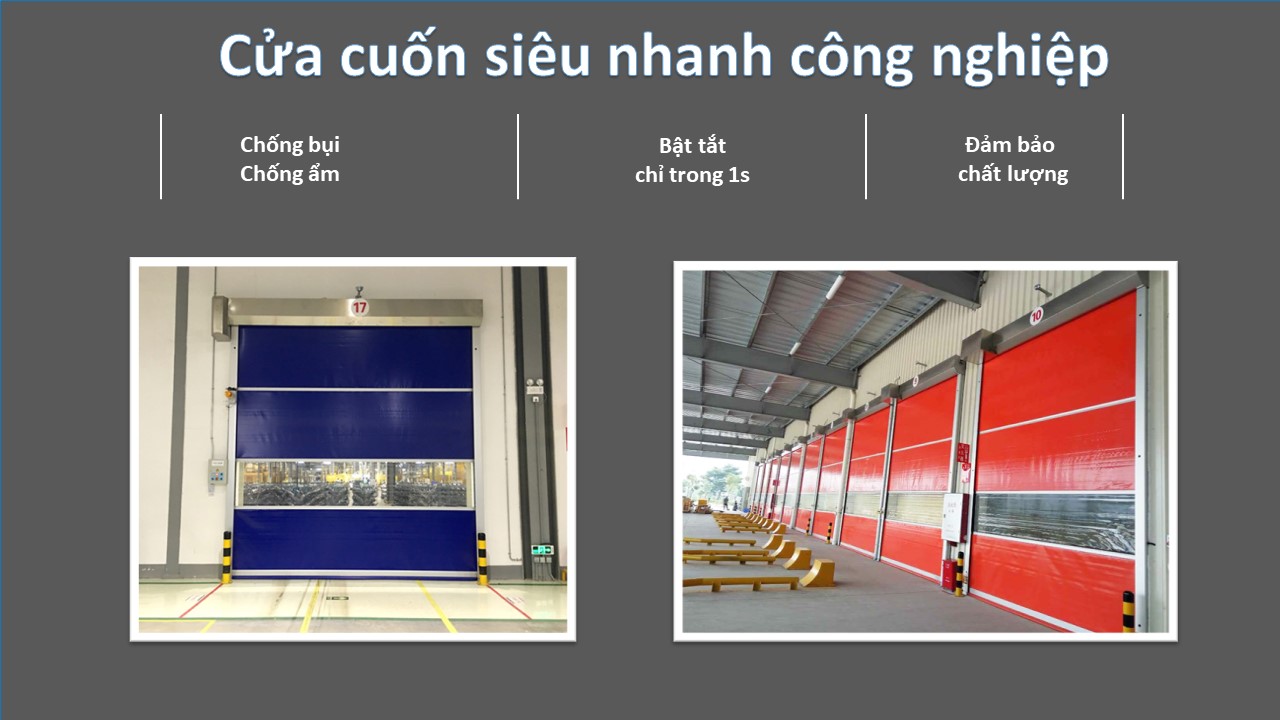 Cửa cuốn siêu nhanh công nghiệp

Chống bụi
Chống ẩm

Bật tắt
chỉ trong 1s

Đảm bảo
chất lượng

17

10